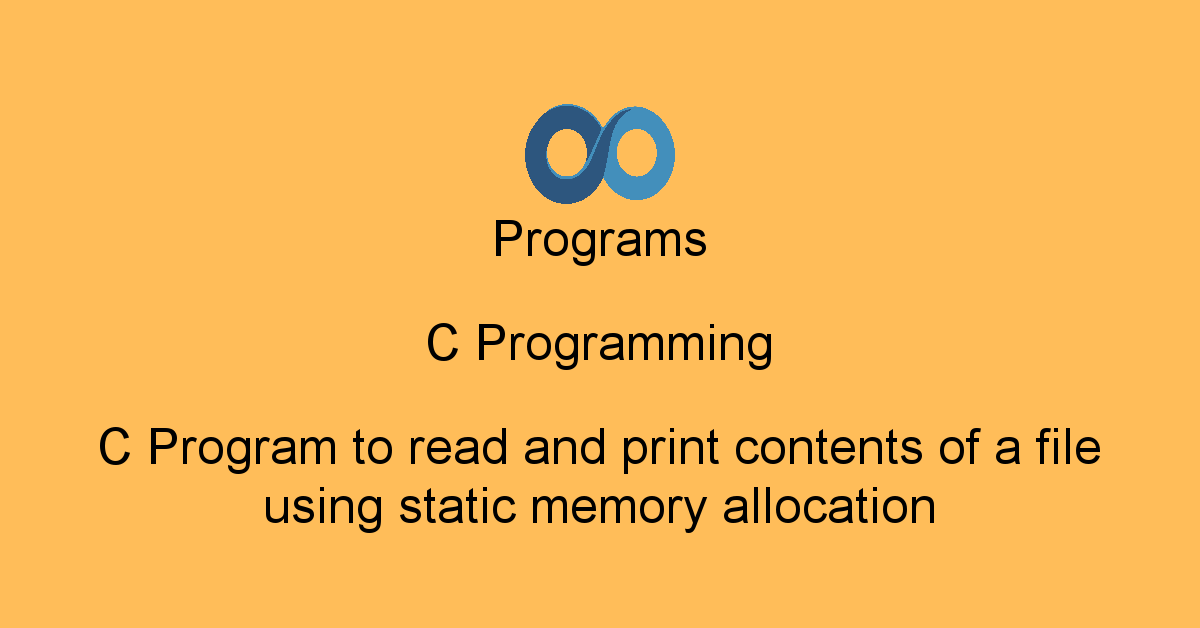 Programs

C Programming

C Program to read and print contents of a file using static memory allocation